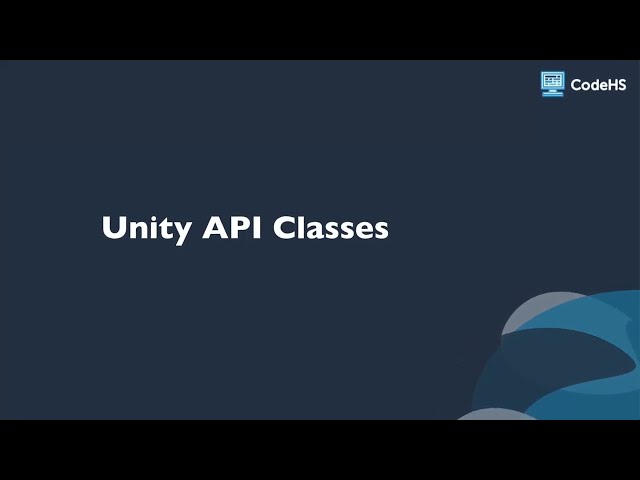 CodeHS

Unity API Classes